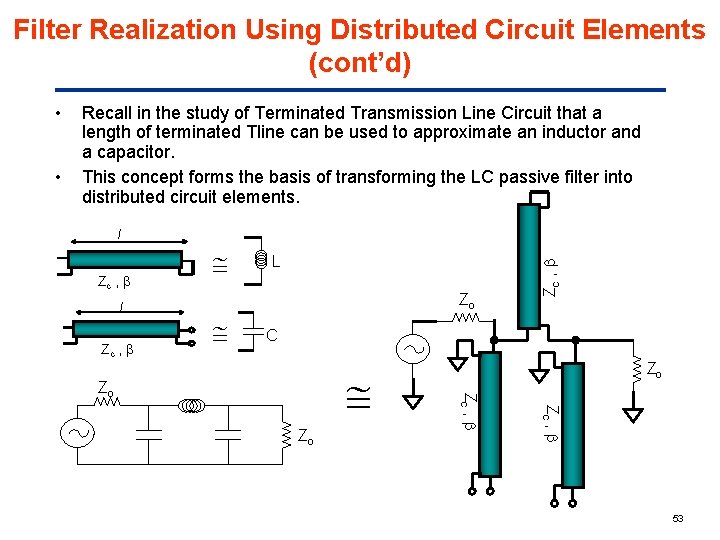 Filter Realization Using Distributed Circuit Elements (cont'd)

• Recall in the study of Terminated Transmission Line Circuit that a length of terminated Tline can be used to approximate an inductor and a capacitor.

• This concept forms the basis of transforming the LC passive filter into distributed circuit elements.

$l$

$Z_c, \beta$

$\cong$

L

$l$

$Z_c, \beta$

$\cong$

C

$Z_o$

$Z_o$

$\cong$

$Z_o$

$Z_c, \beta$

$Z_c, \beta$

$Z_c, \beta$

$Z_o$

53